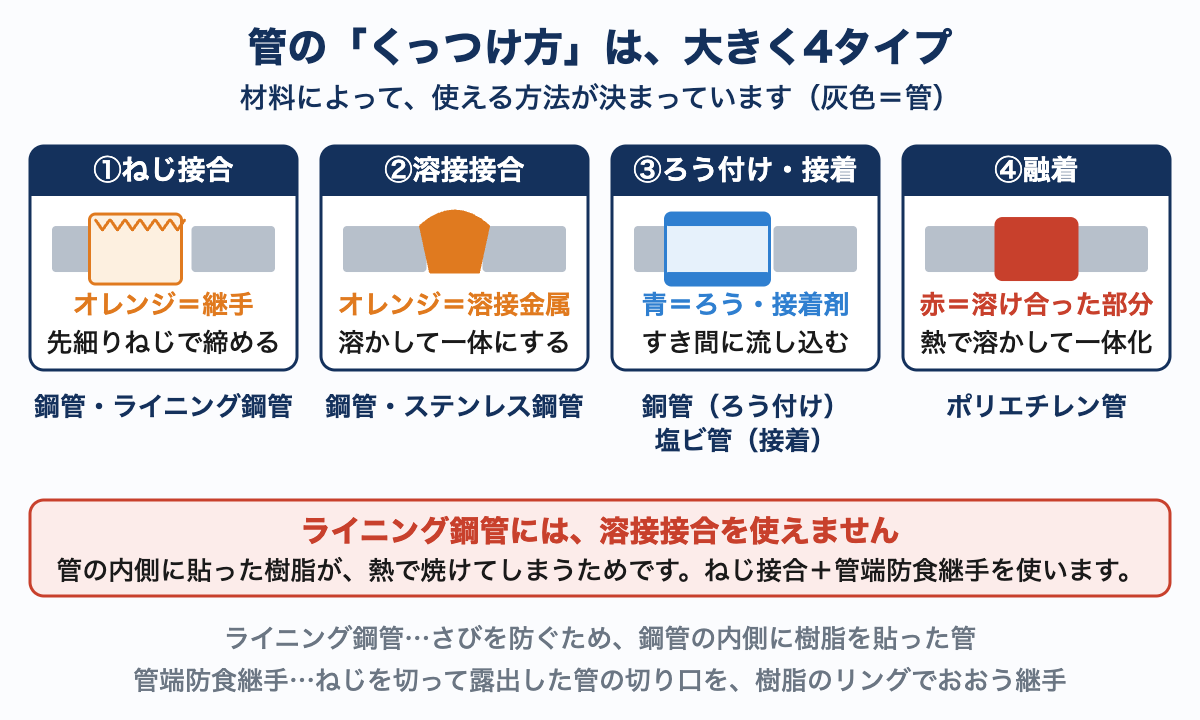 管の「くっつけ方」は、大きく4タイプ

材料によって、使える方法が決まっています（灰色＝管）

①ねじ接合

オレンジ＝継手

先細りねじで締める

鋼管・ライニング鋼管

②溶接接合

オレンジ＝溶接金属

溶かして一体にする

鋼管・ステンレス鋼管

③ろう付け・接着

青＝ろう・接着剤

すき間に流し込む

銅管（ろう付け）
塩ビ管（接着）

④融着

赤＝溶け合った部分

熱で溶かして一体化

ポリエチレン管

ライニング鋼管には、溶接接合を使えません

管の内側に貼った樹脂が、熱で焼けてしまうためです。ねじ接合＋管端防食継手を使います。

ライニング鋼管…さびを防ぐため、鋼管の内側に樹脂を貼った管

管端防食継手…ねじを切って露出した管の切り口を、樹脂のリングでおおう継手